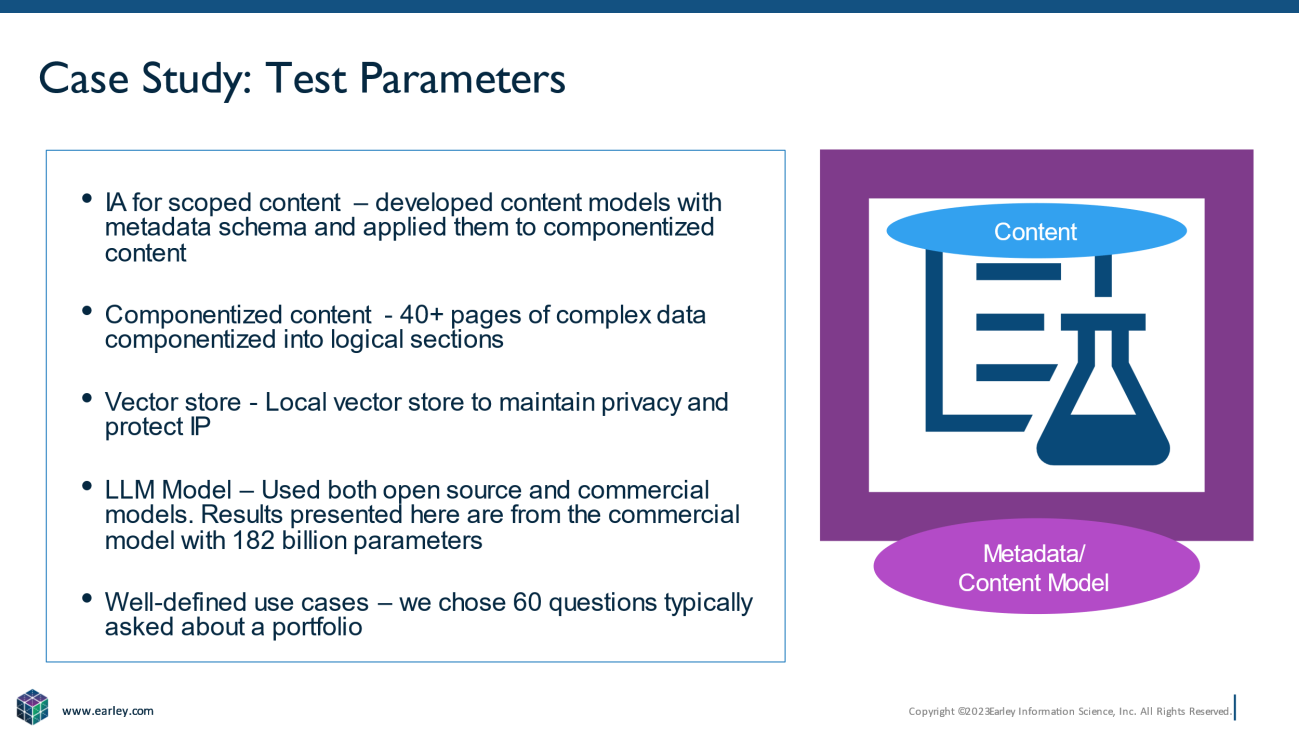 Case Study: Test Parameters

• IA for scoped content – developed content models with metadata schema and applied them to componentized content

• Componentized content - 40+ pages of complex data componentized into logical sections

• Vector store - Local vector store to maintain privacy and protect IP

• LLM Model – Used both open source and commercial models. Results presented here are from the commercial model with 182 billion parameters

• Well-defined use cases – we chose 60 questions typically asked about a portfolio

Content

Metadata/ Content Model

www.earley.com

Copyright ©2023Earley Information Science, Inc. All Rights Reserved.